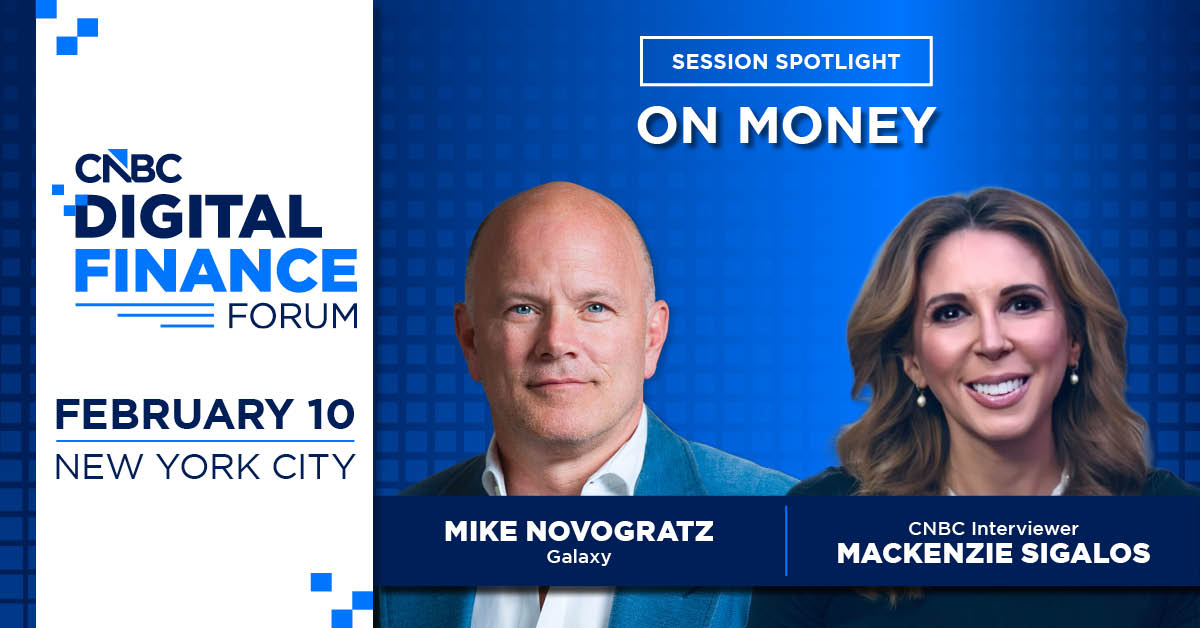 CNBC
DIGITAL
FINANCE
FORUM

FEBRUARY 10
NEW YORK CITY

SESSION SPOTLIGHT
ON MONEY

MIKE NOVOGRATZ
Galaxy

CNBC Interviewer
MACKENZIE SIGALOS